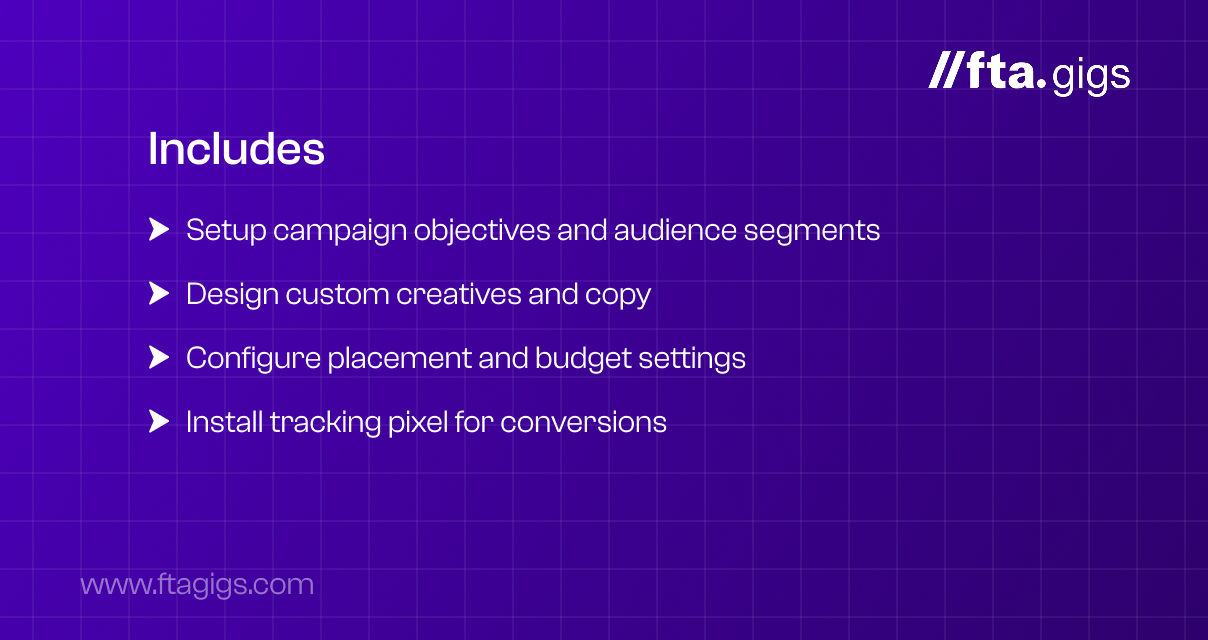 //fta.gigs

Includes

Setup campaign objectives and audience segments

Design custom creatives and copy

Configure placement and budget settings

Install tracking pixel for conversions

www.ftagigs.com